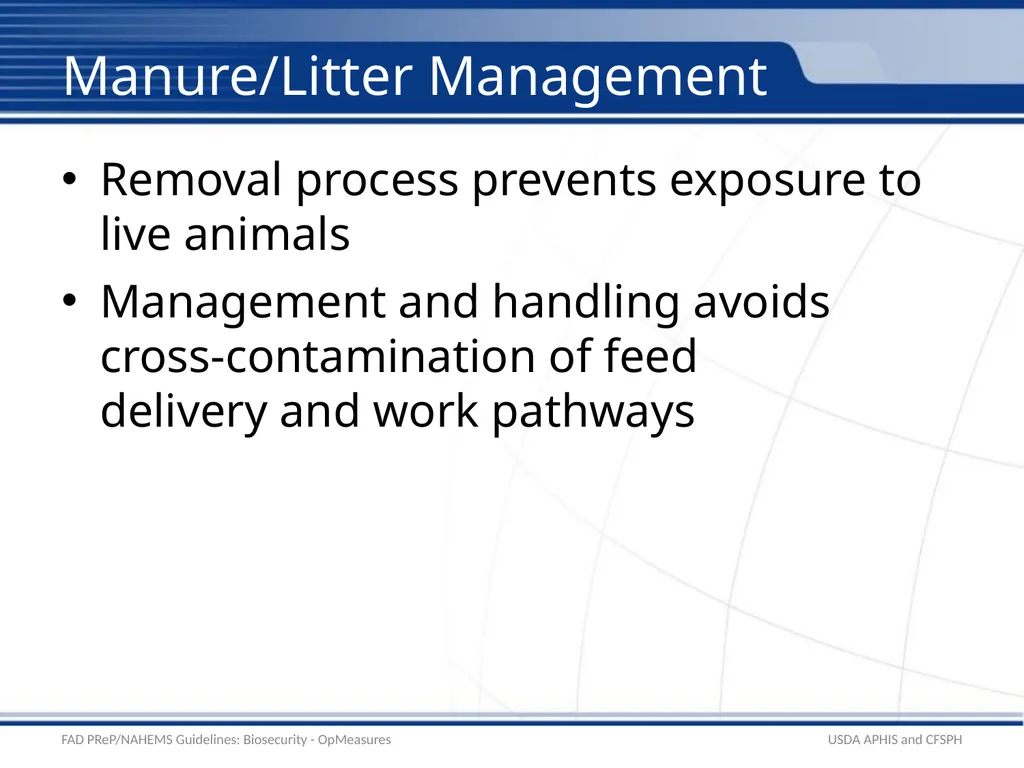 Manure/Litter Management

• Removal process prevents exposure to live animals

• Management and handling avoids cross-contamination of feed delivery and work pathways

FAD PReP/NAHEMS Guidelines: Biosecurity - OpMeasures

USDA APHIS and CFSPH